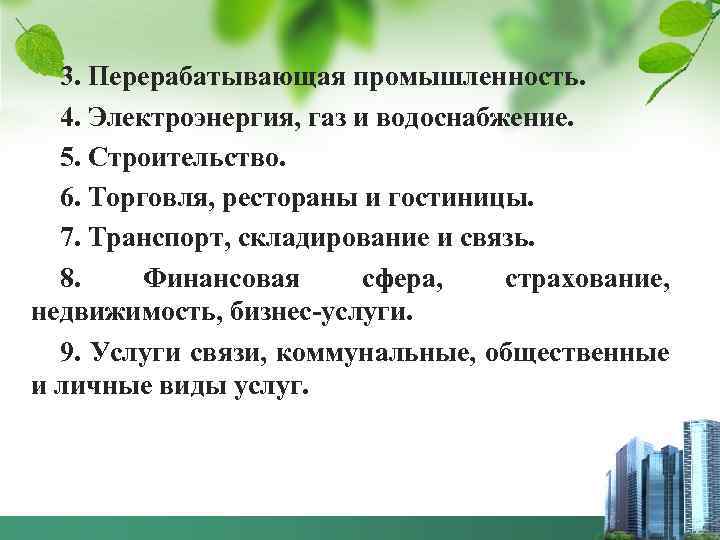 3. Перерабатывающая промышленность.

4. Электроэнергия, газ и водоснабжение.

5. Строительство.

6. Торговля, рестораны и гостиницы.

7. Транспорт, складирование и связь.

8. Финансовая сфера, страхование, недвижимость, бизнес-услуги.

9. Услуги связи, коммунальные, общественные и личные виды услуг.